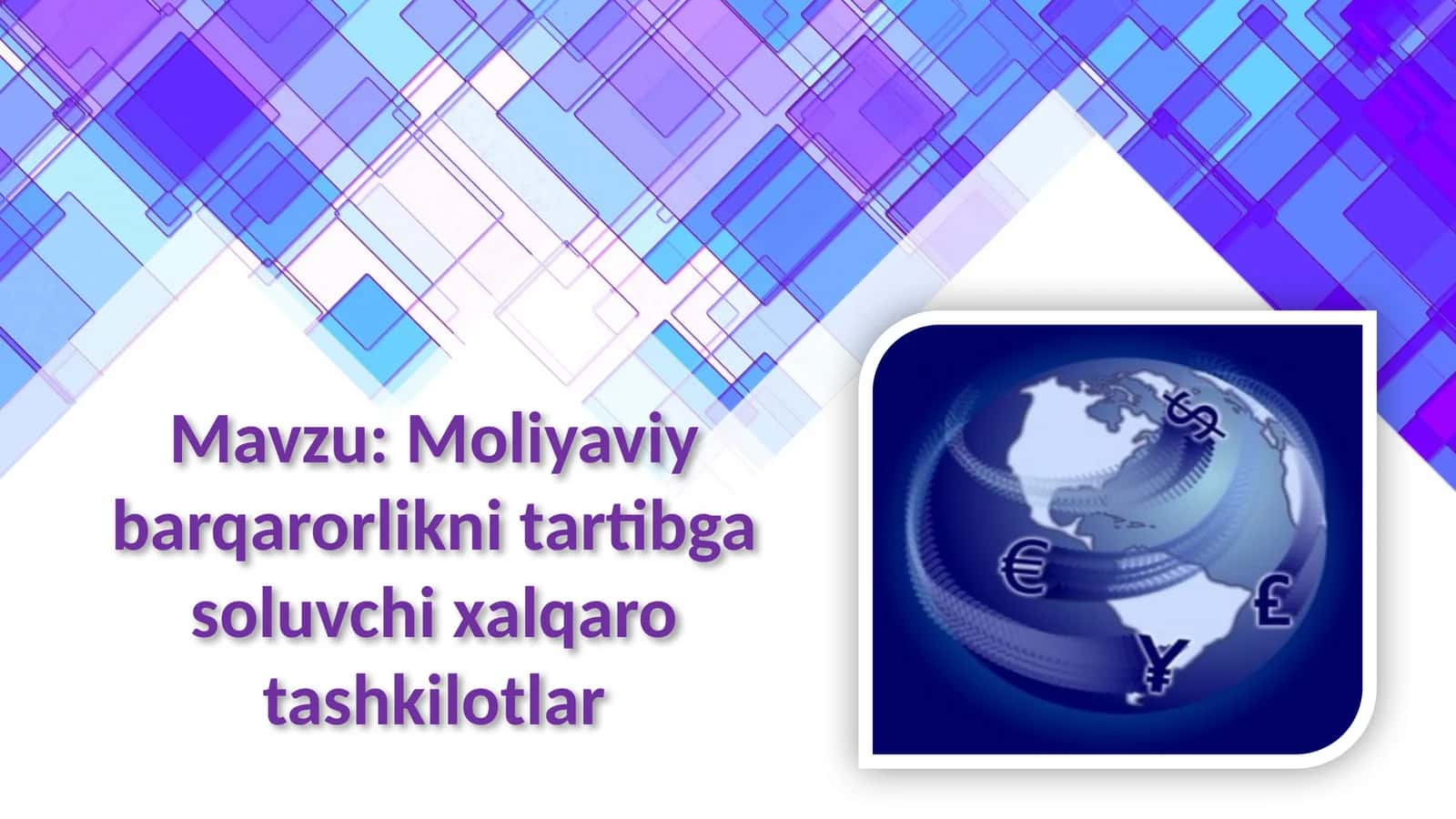 Mavzu: Moliyaviy barqarorlikni tartibga soluvchi xalqaro tashkilotlar

$

€

£

¥